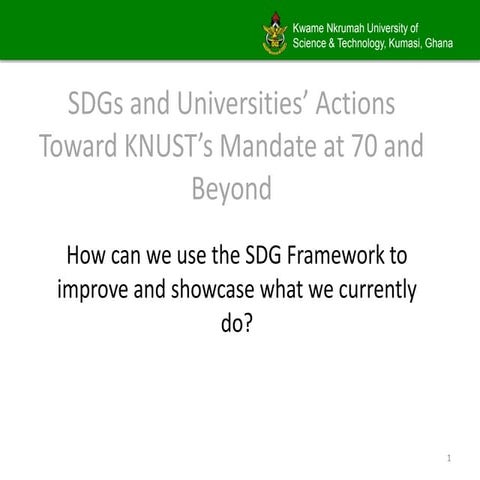 Kwame Nkrumah University of Science & Technology, Kumasi, Ghana

SDGs and Universities' Actions Toward KNUST's Mandate at 70 and Beyond

How can we use the SDG Framework to improve and showcase what we currently do?

1